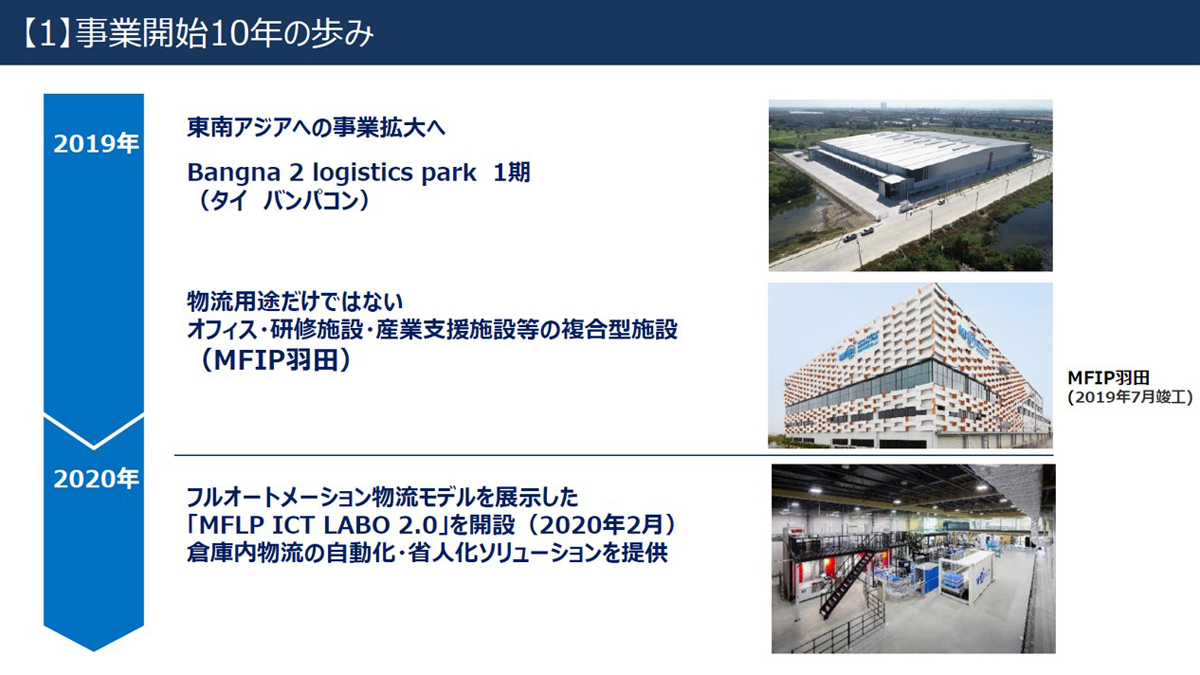 【1】事業開始10年の歩み

2019年

東南アジアへの事業拡大へ

Bangna 2 logistics park 1期
（タイ バンパコン）

物流用途だけではない
オフィス・研修施設・産業支援施設等の複合型施設
（MFIP羽田）

MFIP羽田
（2019年7月竣工）

2020年

フルオートメーション物流モデルを展示した
「MFLP ICT LABO 2.0」を開設（2020年2月）
倉庫内物流の自動化・省人化ソリューションを提供